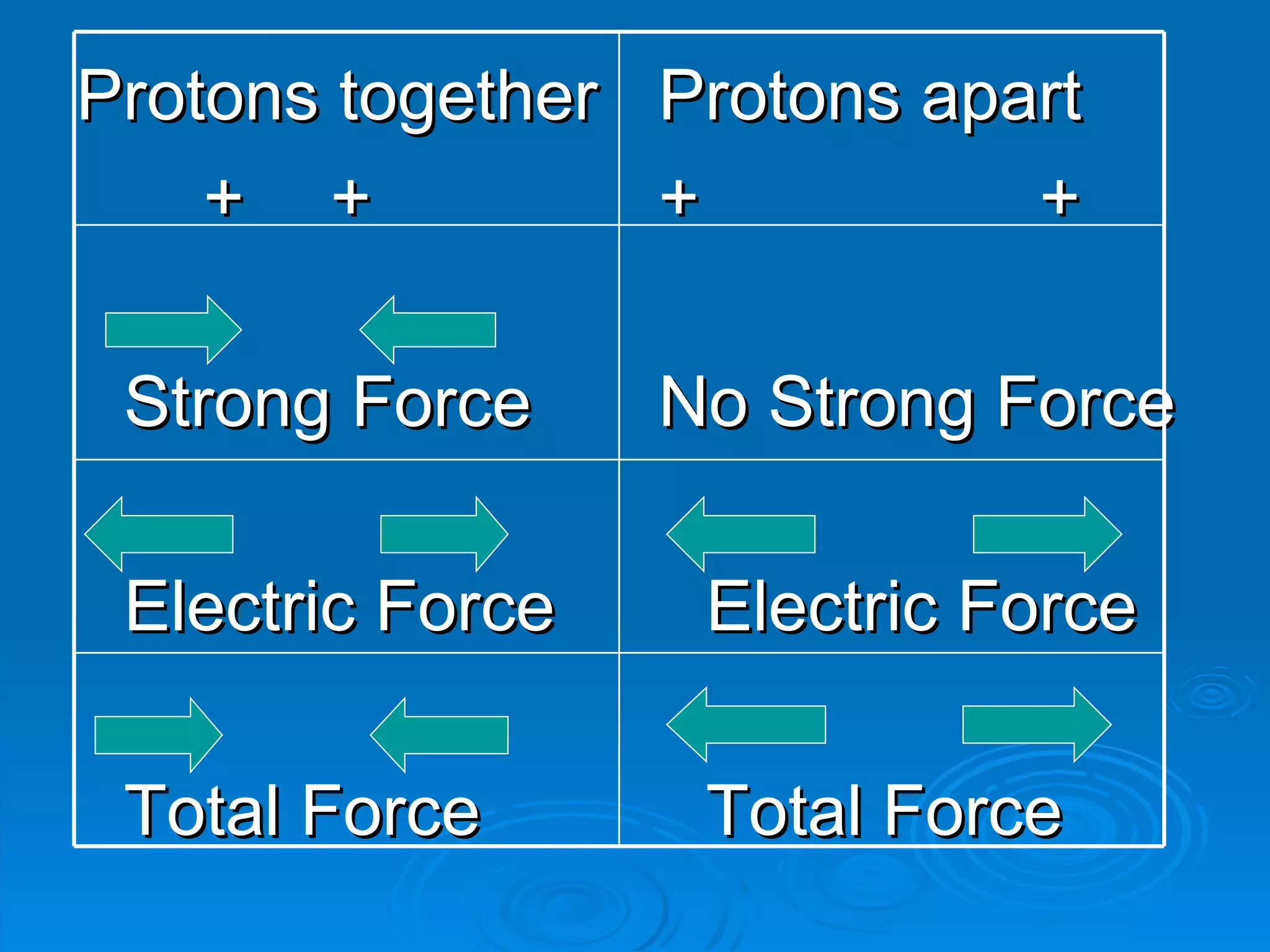 | Protons together + + | Protons apart + + |
|---|---|
| Strong Force | No Strong Force |
| Electric Force | Electric Force |
| Total Force | Total Force |